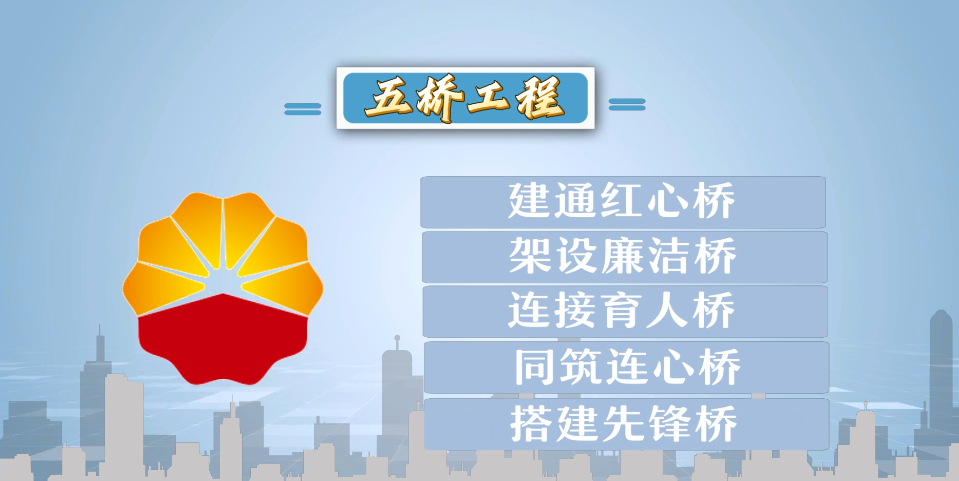 五桥工程

建通红心桥
架设廉洁桥
连接育人桥
同筑连心桥
搭建先锋桥